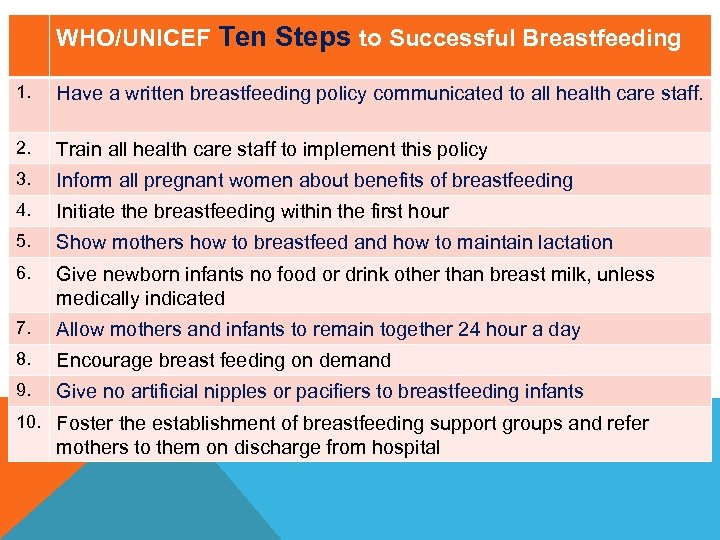 |  | WHO/UNICEF Ten Steps to Successful Breastfeeding |
|---|---|
| 1. | Have a written breastfeeding policy communicated to all health care staff. |
| 2. | Train all health care staff to implement this policy |
| 3. | Inform all pregnant women about benefits of breastfeeding |
| 4. | Initiate the breastfeeding within the first hour |
| 5. | Show mothers how to breastfeed and how to maintain lactation |
| 6. | Give newborn infants no food or drink other than breast milk, unless medically indicated |
| 7. | Allow mothers and infants to remain together 24 hour a day |
| 8. | Encourage breast feeding on demand |
| 9. | Give no artificial nipples or pacifiers to breastfeeding infants |
| 10. | Foster the establishment of breastfeeding support groups and refer mothers to them on discharge from hospital |